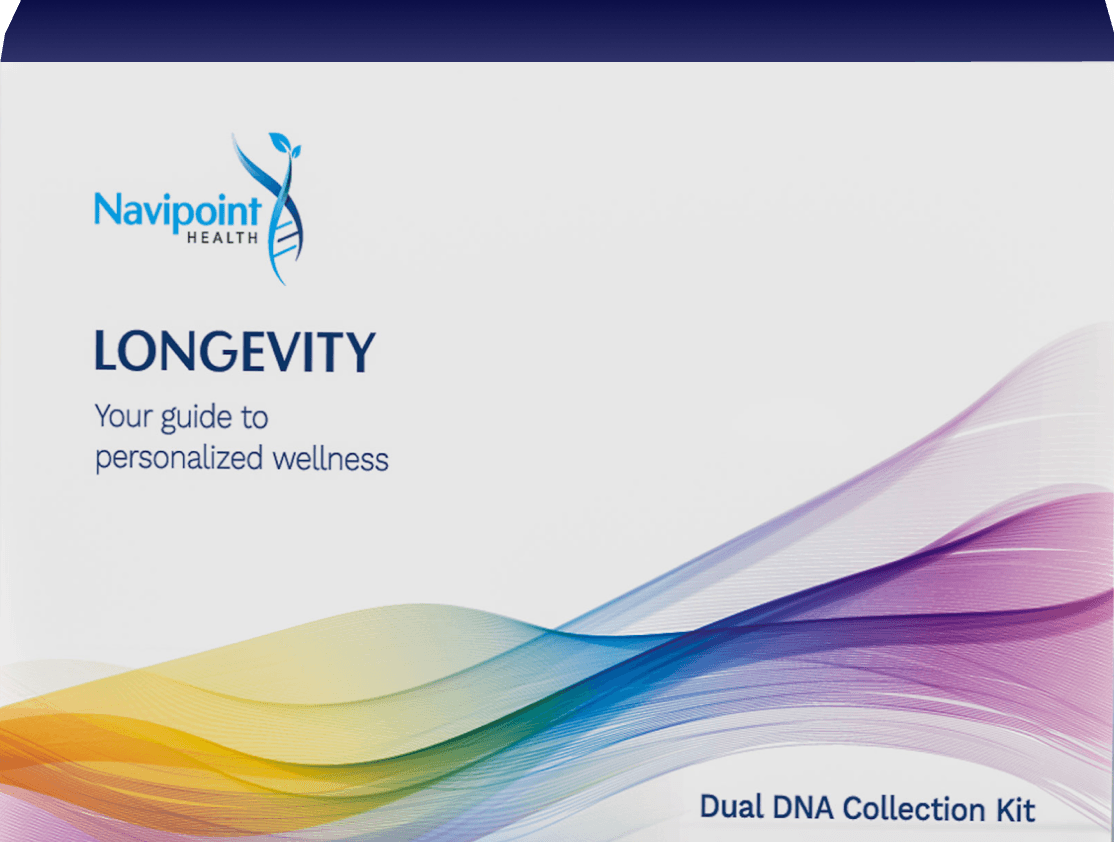 Navipoint
HEALTH

LONGEVITY

Your guide to personalized wellness

Dual DNA Collection Kit